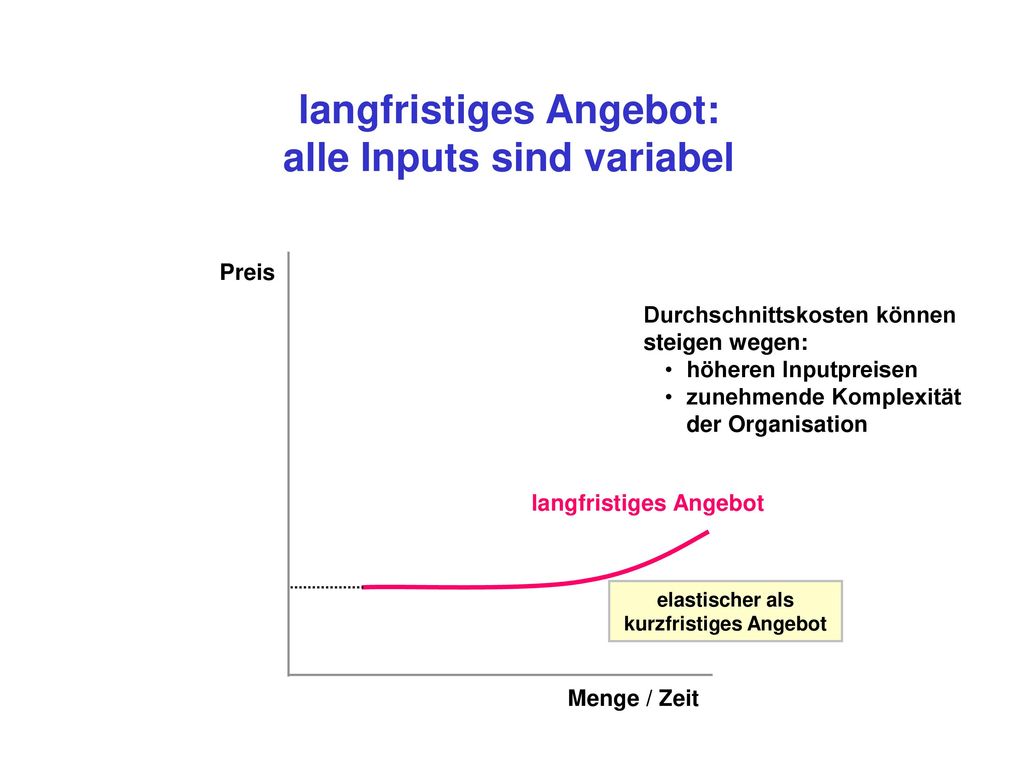 langfristiges Angebot:
alle Inputs sind variabel

Preis

Durchschnittskosten können steigen wegen:
• höheren Inputpreisen
• zunehmende Komplexität der Organisation

langfristiges Angebot

elastischer als kurzfristiges Angebot

Menge / Zeit